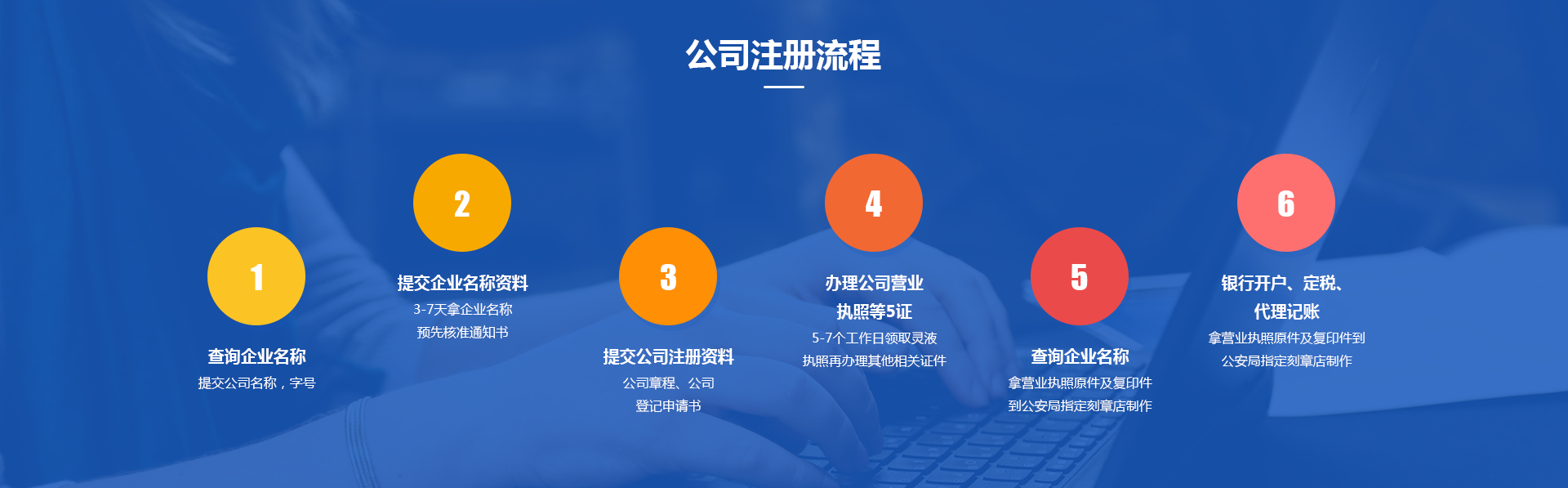 公司注册流程

1
查询企业名称
提交公司名称，字号

2
提交企业名称资料
3-7天拿企业名称
预先核准通知书

3
提交公司注册资料
公司章程、公司
登记申请书

4
办理公司营业
执照等5证
5-7个工作日领取灵液
执照再办理其他相关证件

5
查询企业名称
拿营业执照原件及复印件
到公安局指定刻章店制作

6
银行开户、定税、
代理记账
拿营业执照原件及复印件到
公安局指定刻章店制作